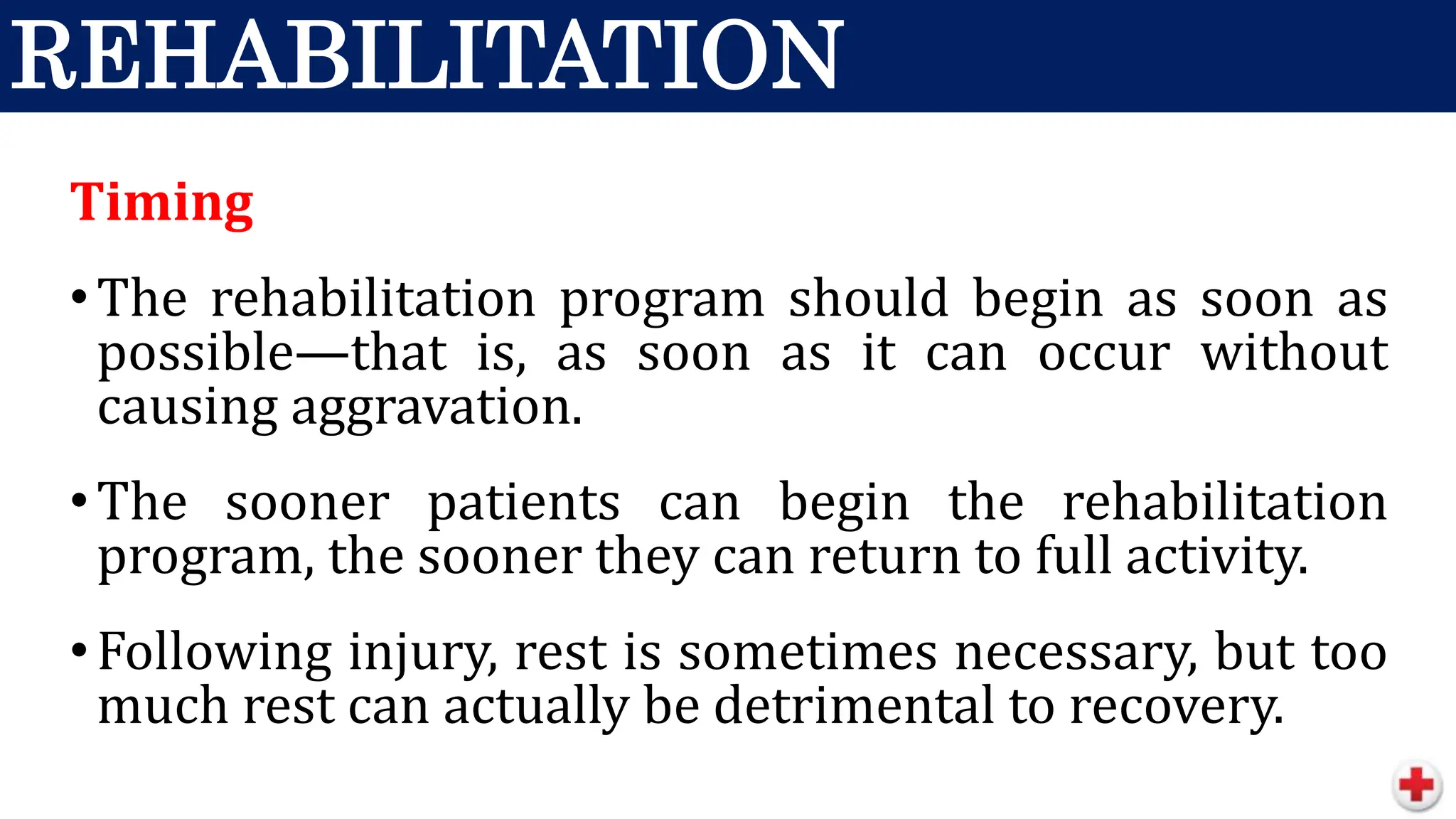 REHABILITATION

Timing

• The rehabilitation program should begin as soon as possible—that is, as soon as it can occur without causing aggravation.

• The sooner patients can begin the rehabilitation program, the sooner they can return to full activity.

• Following injury, rest is sometimes necessary, but too much rest can actually be detrimental to recovery.